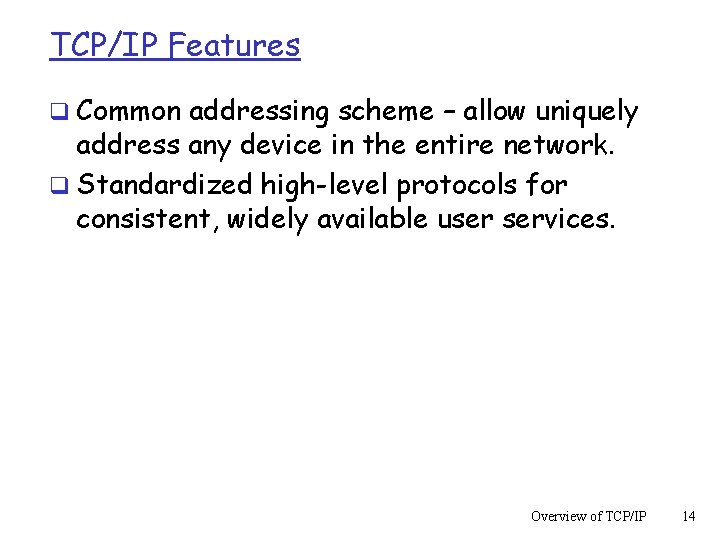 TCP/IP Features

❑ Common addressing scheme – allow uniquely address any device in the entire network.

❑ Standardized high-level protocols for consistent, widely available user services.

Overview of TCP/IP 14